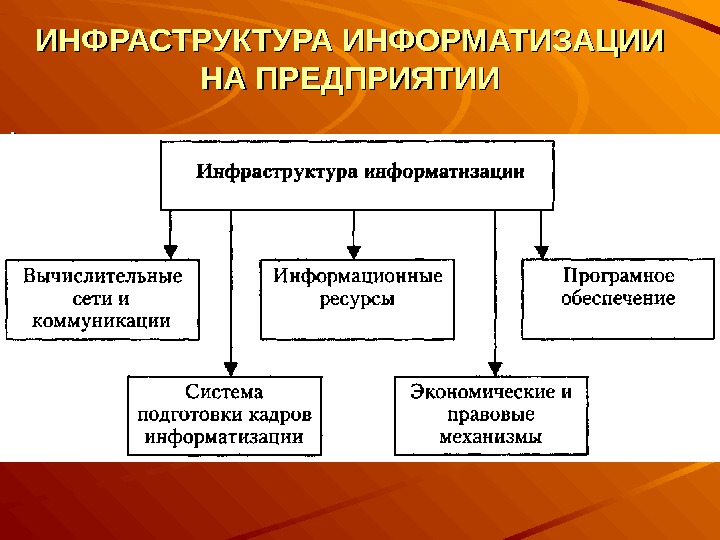 ИНФРАСТРУКТУРА ИНФОРМАТИЗАЦИИ НА ПРЕДПРИЯТИИ

Инфраструктура информатизации

Вычислительные сети и коммуникации

Информационные ресурсы

Програмное обеспечение

Система подготовки кадров информатизации

Экономические и правовые механизмы